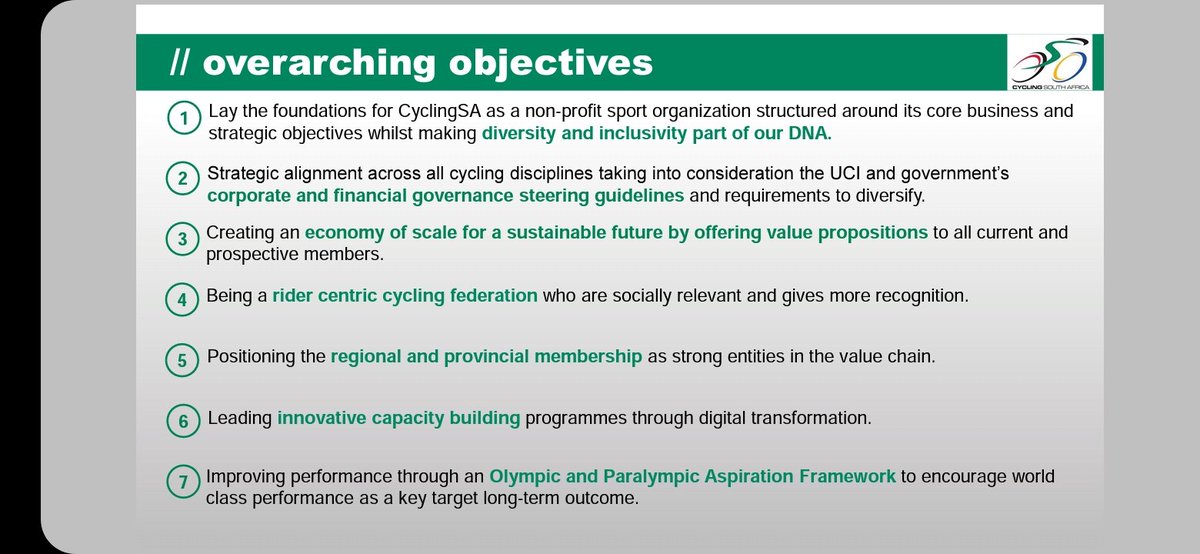 // overarching objectives

CYCLING SOUTH AFRICA

1 Lay the foundations for CyclingSA as a non-profit sport organization structured around its core business and strategic objectives whilst making diversity and inclusivity part of our DNA.

2 Strategic alignment across all cycling disciplines taking into consideration the UCI and government's corporate and financial governance steering guidelines and requirements to diversify.

3 Creating an economy of scale for a sustainable future by offering value propositions to all current and prospective members.

4 Being a rider centric cycling federation who are socially relevant and gives more recognition.

5 Positioning the regional and provincial membership as strong entities in the value chain.

6 Leading innovative capacity building programmes through digital transformation.

7 Improving performance through an Olympic and Paralympic Aspiration Framework to encourage world class performance as a key target long-term outcome.